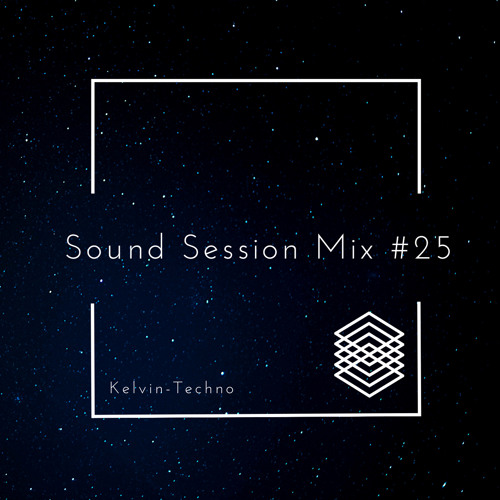 Sound Session Mix #25

Kelvin-Techno